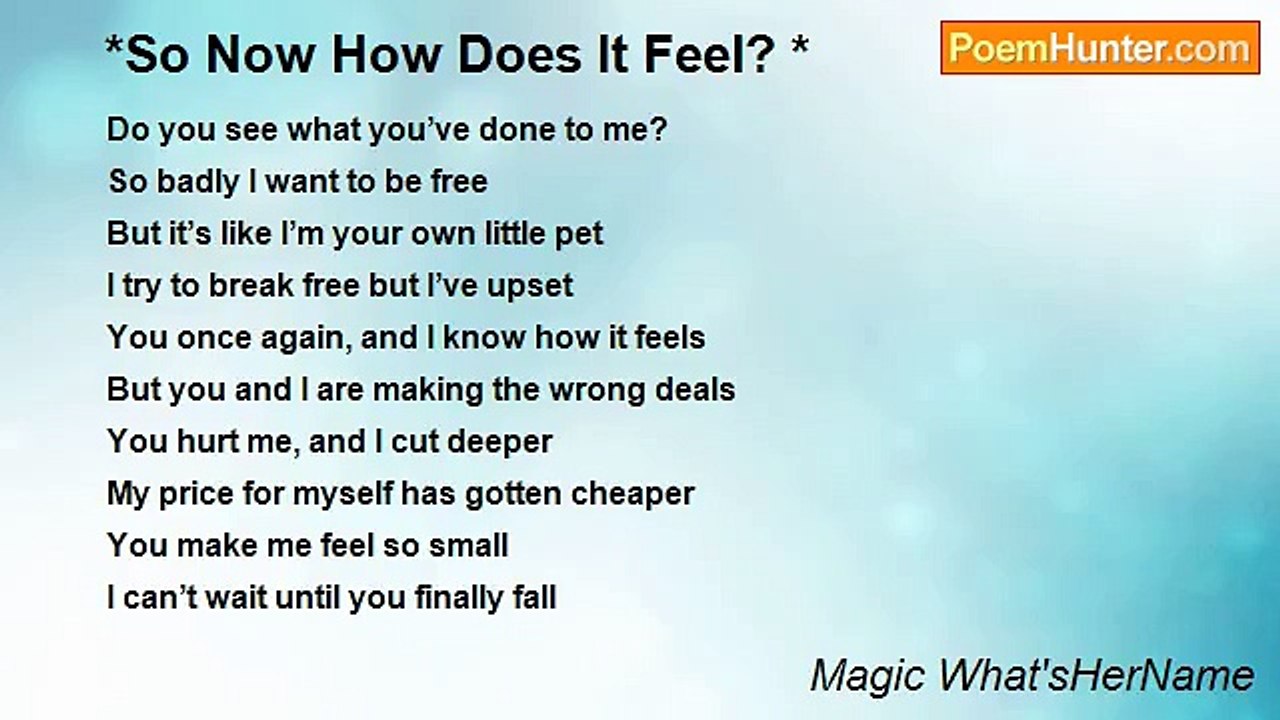 *So Now How Does It Feel? *

PoemHunter.com

Do you see what you've done to me?
So badly I want to be free
But it's like I'm your own little pet
I try to break free but I've upset
You once again, and I know how it feels
But you and I are making the wrong deals
You hurt me, and I cut deeper
My price for myself has gotten cheaper
You make me feel so small
I can't wait until you finally fall

Magic What'sHerName